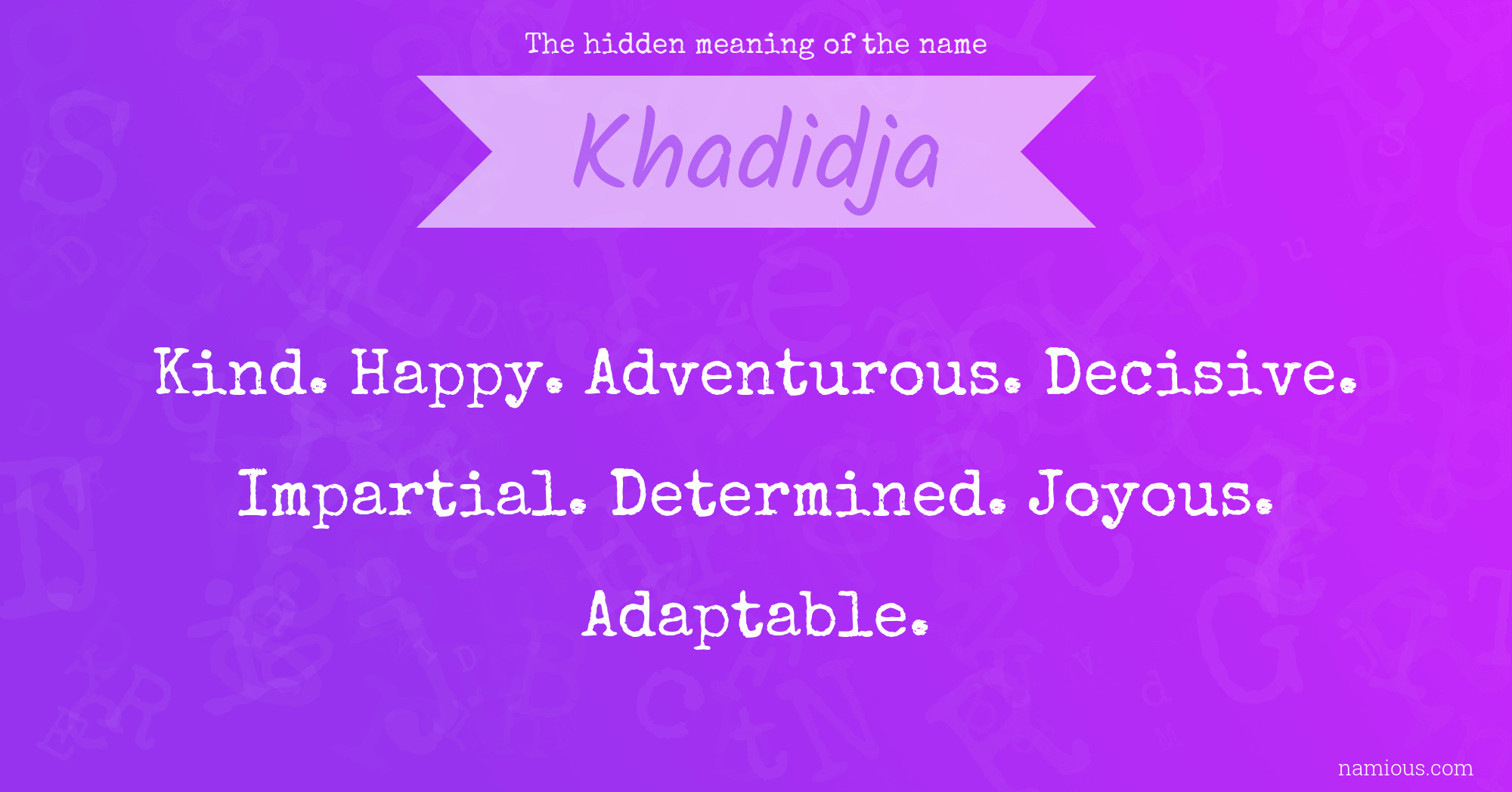 The hidden meaning of the name

Khadidja

Kind. Happy. Adventurous. Decisive. Impartial. Determined. Joyous. Adaptable.

namious.com